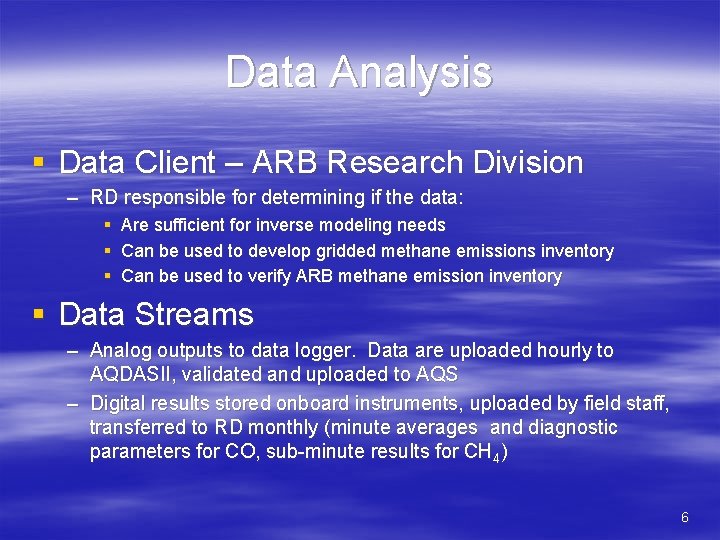 Data Analysis

▪ Data Client – ARB Research Division

– RD responsible for determining if the data:

▪ Are sufficient for inverse modeling needs

▪ Can be used to develop gridded methane emissions inventory

▪ Can be used to verify ARB methane emission inventory

▪ Data Streams

– Analog outputs to data logger. Data are uploaded hourly to AQDASII, validated and uploaded to AQS

– Digital results stored onboard instruments, uploaded by field staff, transferred to RD monthly (minute averages and diagnostic parameters for CO, sub-minute results for $CH_4$)

6